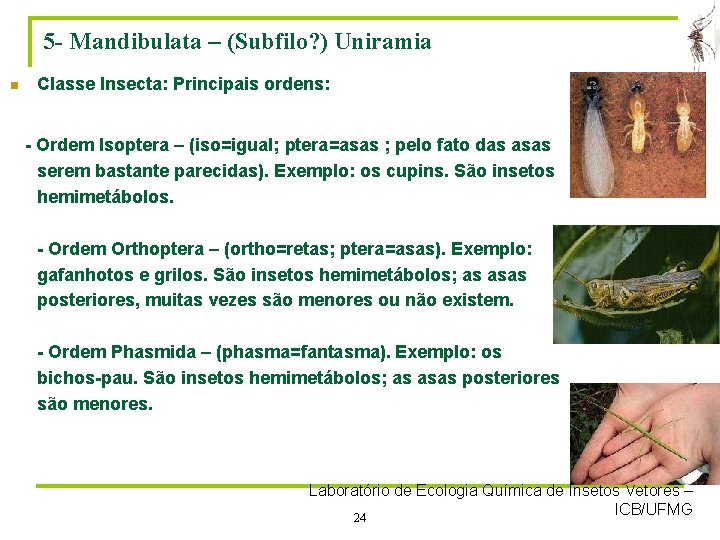 5- Mandibulata – (Subfilo?) Uniramia

Classe Insecta: Principais ordens:

- Ordem Isoptera – (iso=igual; ptera=asas ; pelo fato das asas serem bastante parecidas). Exemplo: os cupins. São insetos hemimetábolos.

- Ordem Orthoptera – (ortho=retas; ptera=asas). Exemplo: gafanhotos e grilos. São insetos hemimetábolos; as asas posteriores, muitas vezes são menores ou não existem.

- Ordem Phasmida – (phasma=fantasma). Exemplo: os bichos-pau. São insetos hemimetábolos; as asas posteriores são menores.

Laboratório de Ecologia Química de Insetos Vetores – ICB/UFMG

24